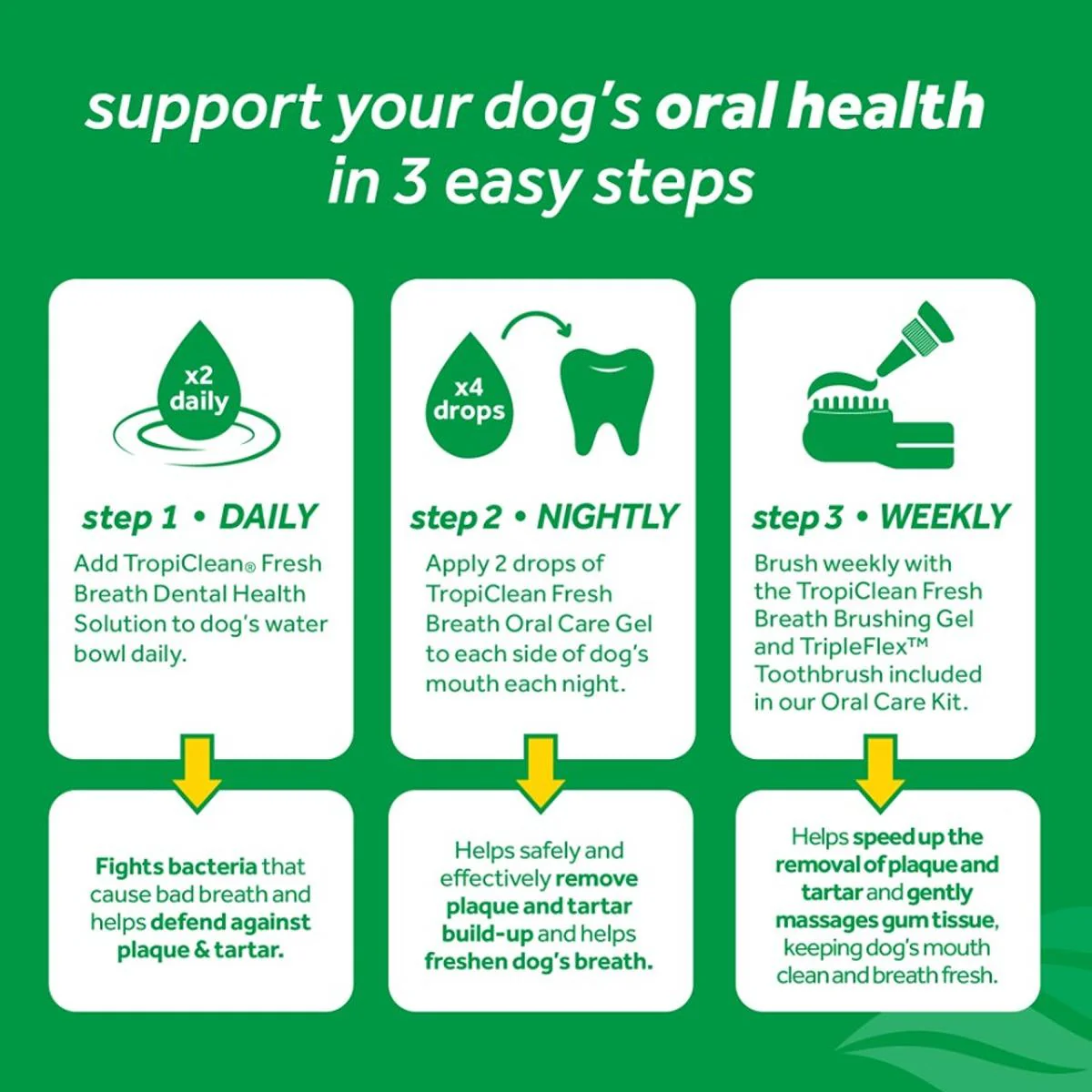 support your dog's oral health in 3 easy steps

x2 daily

step 1 • DAILY

Add TropiClean® Fresh Breath Dental Health Solution to dog's water bowl daily.

Fights bacteria that cause bad breath and helps defend against plaque & tartar.

x4 drops

step 2 • NIGHTLY

Apply 2 drops of TropiClean Fresh Breath Oral Care Gel to each side of dog's mouth each night.

Helps safely and effectively remove plaque and tartar build-up and helps freshen dog's breath.

step 3 • WEEKLY

Brush weekly with the TropiClean Fresh Breath Brushing Gel and TripleFlex™ Toothbrush included in our Oral Care Kit.

Helps speed up the removal of plaque and tartar and gently massages gum tissue, keeping dog's mouth clean and breath fresh.